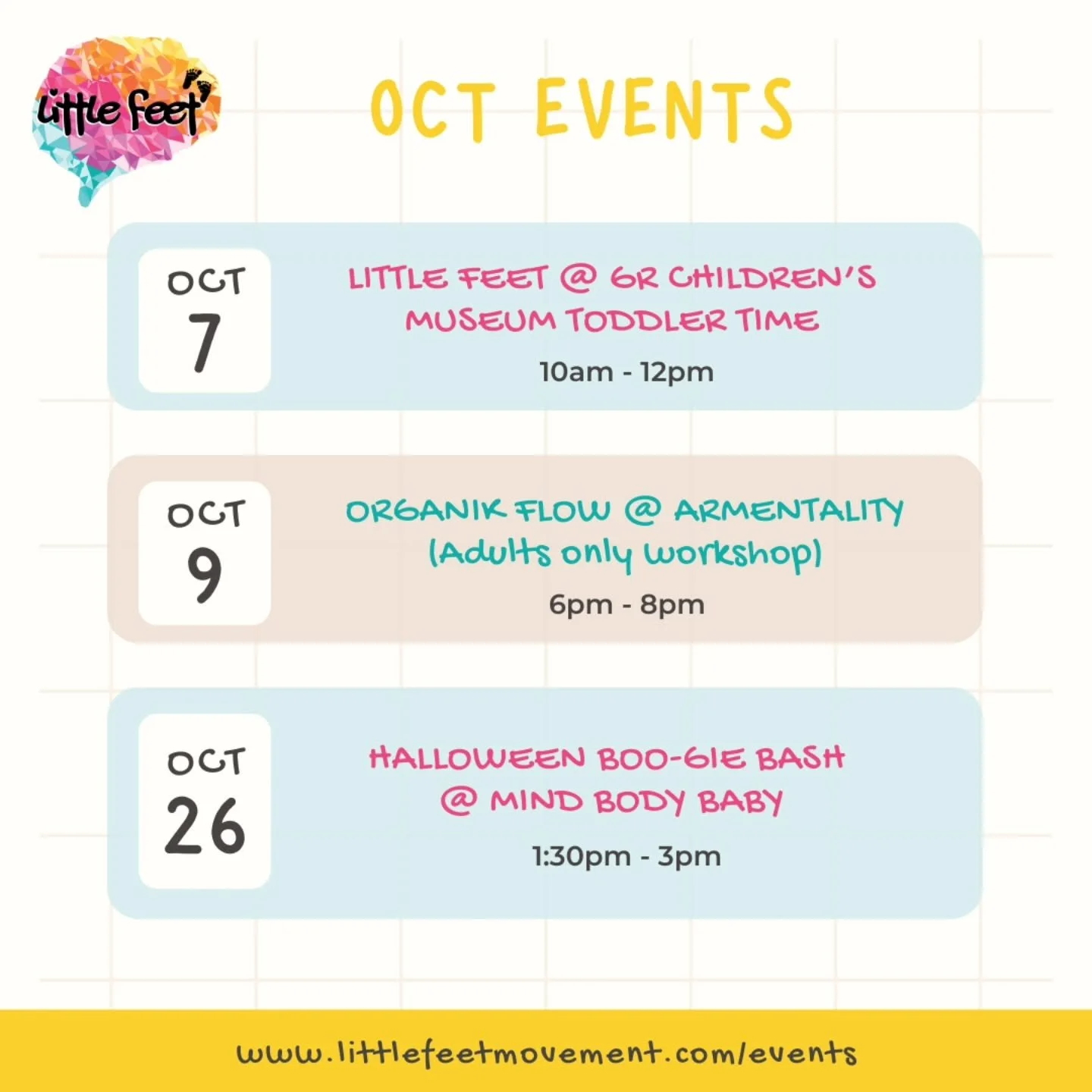 little feet

OCT EVENTS

OCT
7

LITTLE FEET @ GR CHILDREN'S MUSEUM TODDLER TIME

10am - 12pm

OCT
9

ORGANIK FLOW @ ARMENTALITY (Adults only workshop)

6pm - 8pm

OCT
26

HALLOWEEN BOO-GIE BASH @ MIND BODY BABY

1:30pm - 3pm

www.littlefeetmovement.com/events